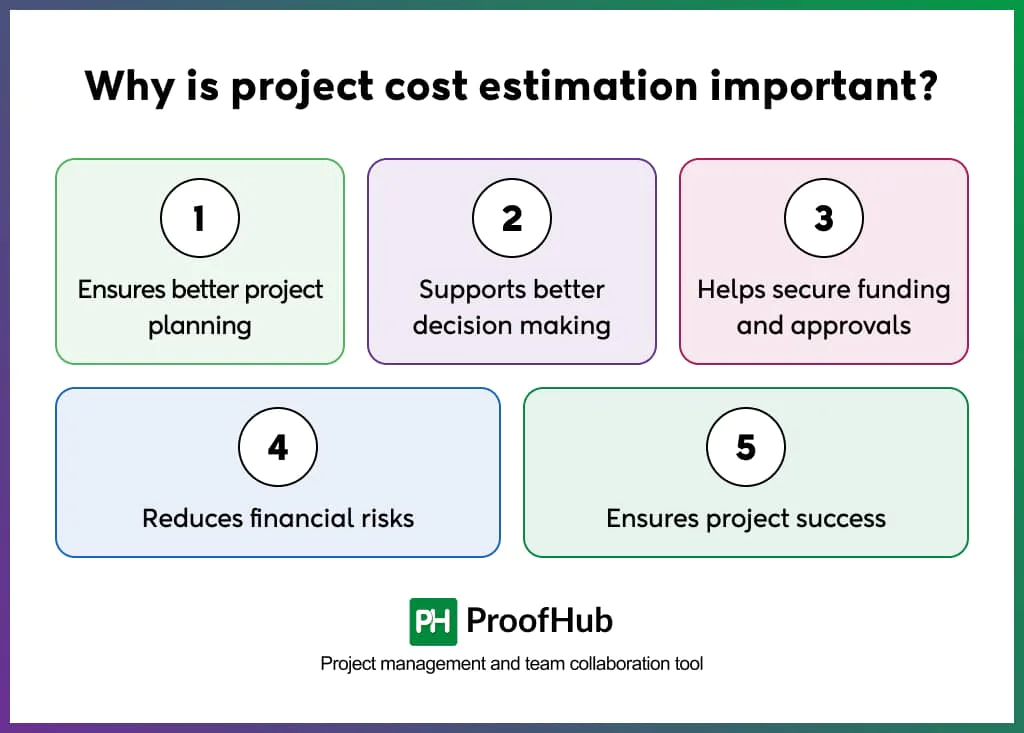 Why is project cost estimation important?

1
Ensures better project planning

2
Supports better decision making

3
Helps secure funding and approvals

4
Reduces financial risks

5
Ensures project success

PH ProofHub
Project management and team collaboration tool